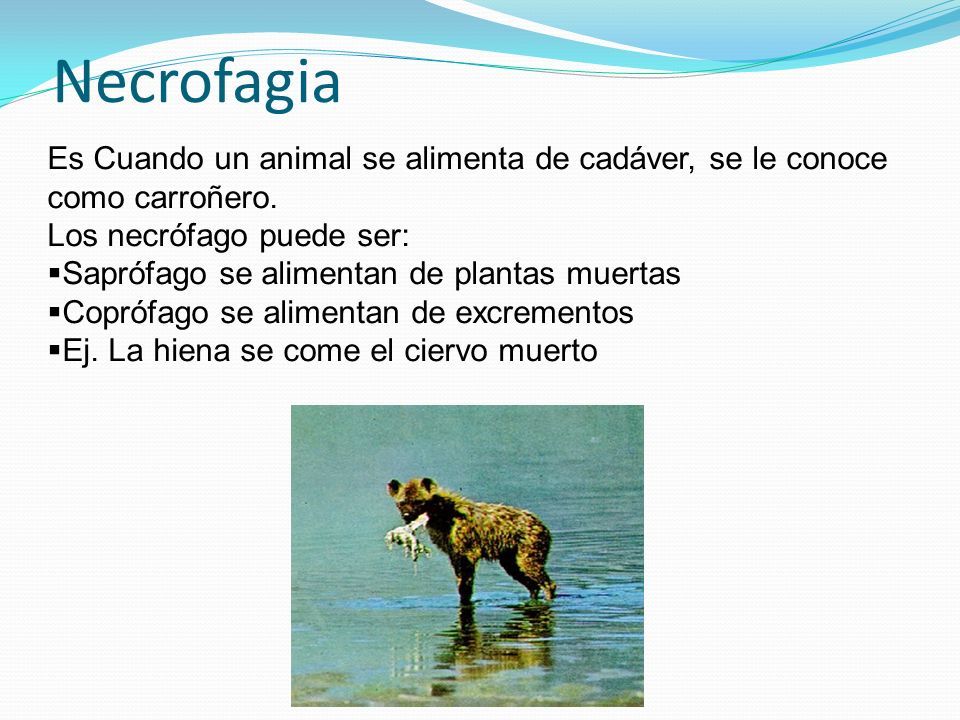 Necrofagia

Es Cuando un animal se alimenta de cadáver, se le conoce como carroñero.
Los necrófago puede ser:
▪Saprófago se alimentan de plantas muertas
▪Coprófago se alimentan de excrementos
▪Ej. La hiena se come el ciervo muerto